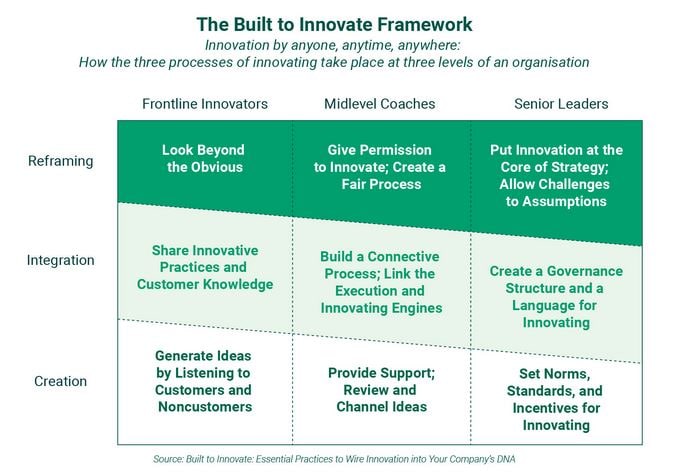 The Built to Innovate Framework

Innovation by anyone, anytime, anywhere:
How the three processes of innovating take place at three levels of an organisation

| | Frontline Innovators | Midlevel Coaches | Senior Leaders |
|---|---|---|---|
| Reframing | Look Beyond the Obvious | Give Permission to Innovate; Create a Fair Process | Put Innovation at the Core of Strategy; Allow Challenges to Assumptions |
| Integration | Share Innovative Practices and Customer Knowledge | Build a Connective Process; Link the Execution and Innovating Engines | Create a Governance Structure and a Language for Innovating |
| Creation | Generate Ideas by Listening to Customers and Noncustomers | Provide Support; Review and Channel Ideas | Set Norms, Standards, and Incentives for Innovating |

Source: Built to Innovate: Essential Practices to Wire Innovation into Your Company's DNA